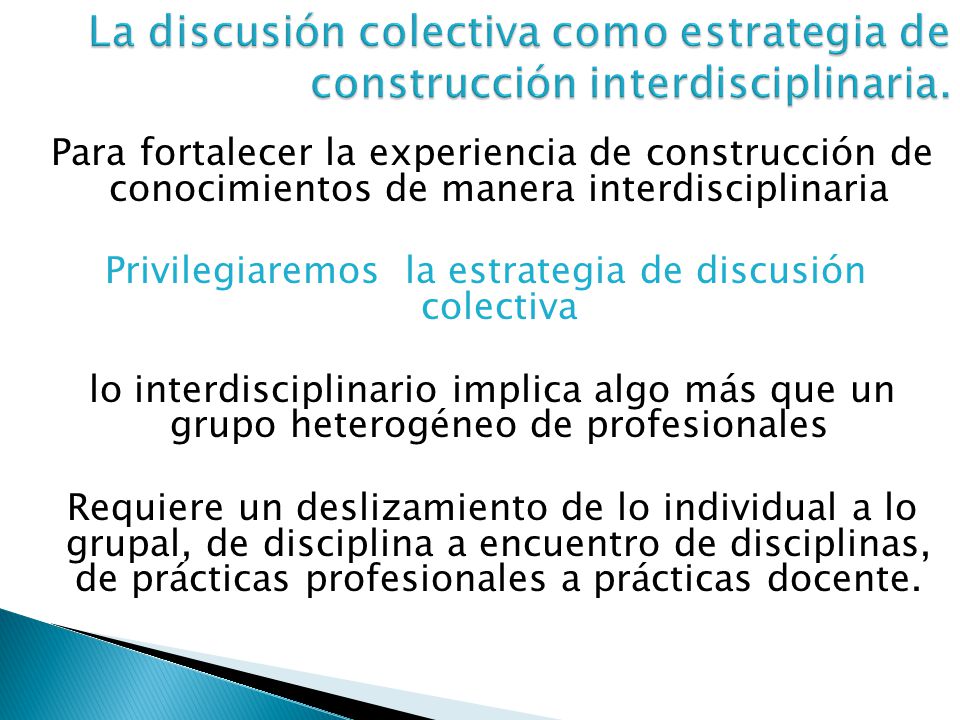 La discusión colectiva como estrategia de construcción interdisciplinaria.

Para fortalecer la experiencia de construcción de conocimientos de manera interdisciplinaria

Privilegiaremos  la estrategia de discusión colectiva

lo interdisciplinario implica algo más que un grupo heterogéneo de profesionales

Requiere un deslizamiento de lo individual a lo grupal, de disciplina a encuentro de disciplinas, de prácticas profesionales a prácticas docente.